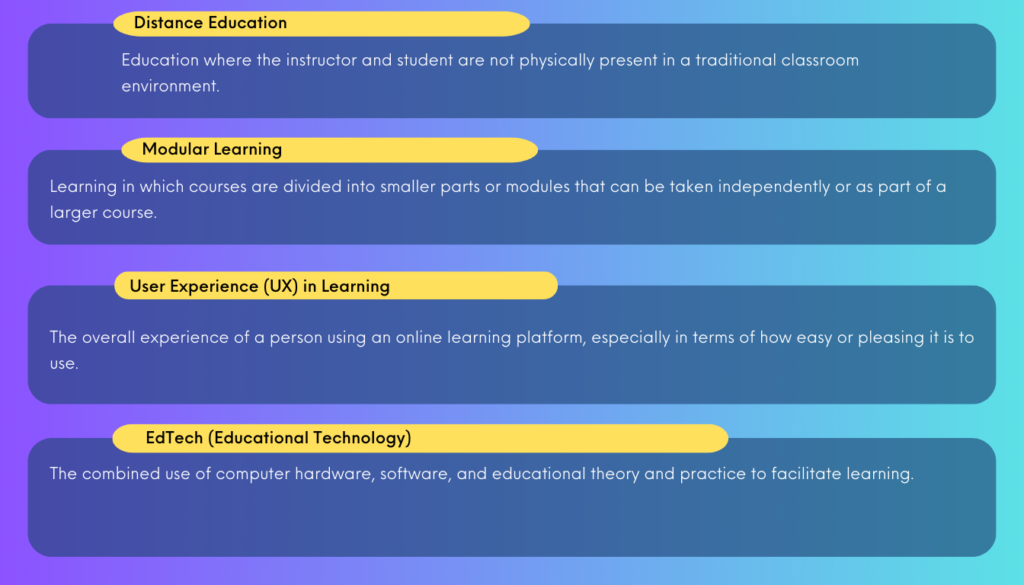 Distance Education

Education where the instructor and student are not physically present in a traditional classroom environment.

Modular Learning

Learning in which courses are divided into smaller parts or modules that can be taken independently or as part of a larger course.

User Experience (UX) in Learning

The overall experience of a person using an online learning platform, especially in terms of how easy or pleasing it is to use.

EdTech (Educational Technology)

The combined use of computer hardware, software, and educational theory and practice to facilitate learning.